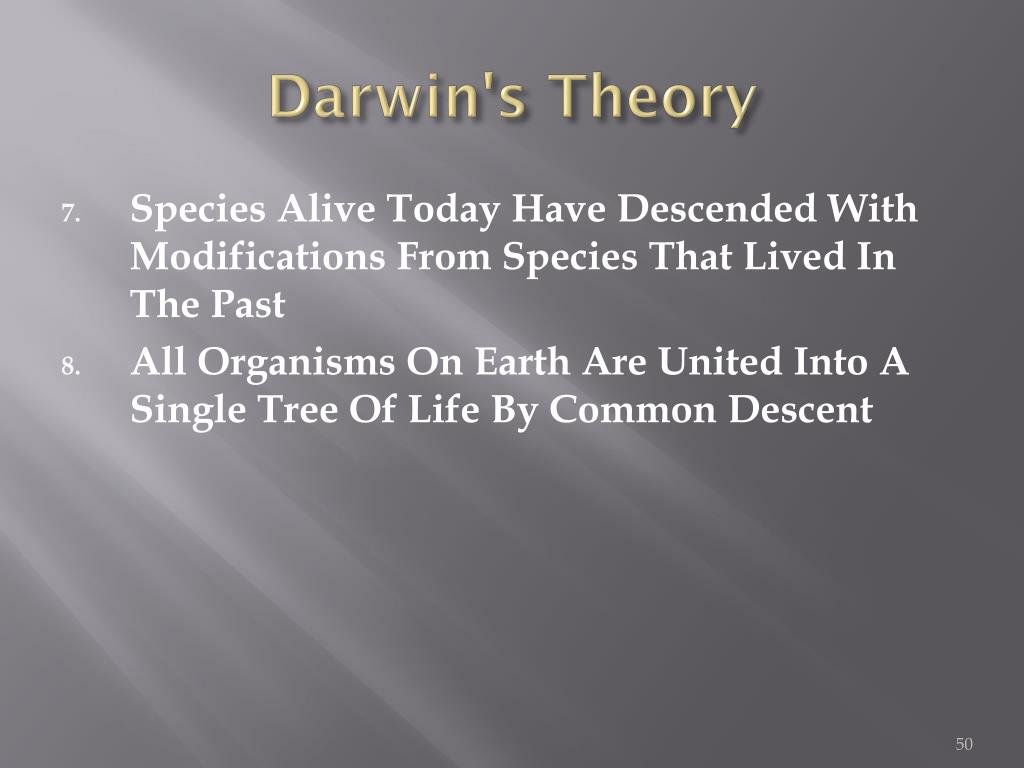 Darwin's Theory

7. Species Alive Today Have Descended With Modifications From Species That Lived In The Past
8. All Organisms On Earth Are United Into A Single Tree Of Life By Common Descent

50